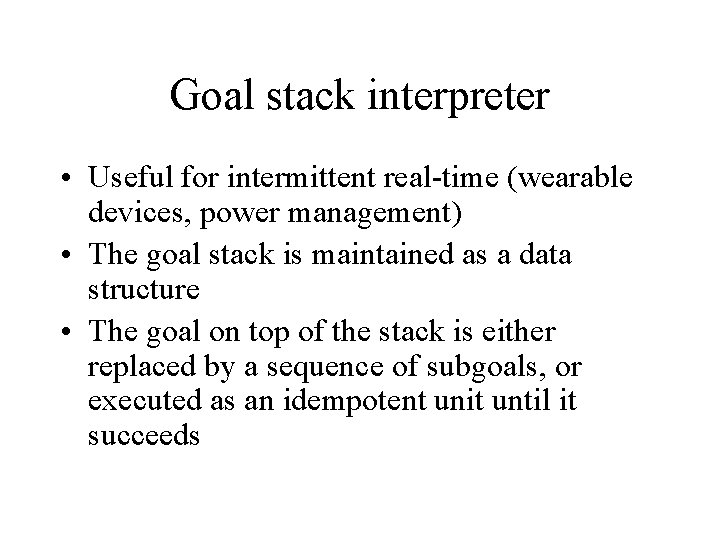 Goal stack interpreter

• Useful for intermittent real-time (wearable devices, power management)
• The goal stack is maintained as a data structure
• The goal on top of the stack is either replaced by a sequence of subgoals, or executed as an idempotent unit until it succeeds